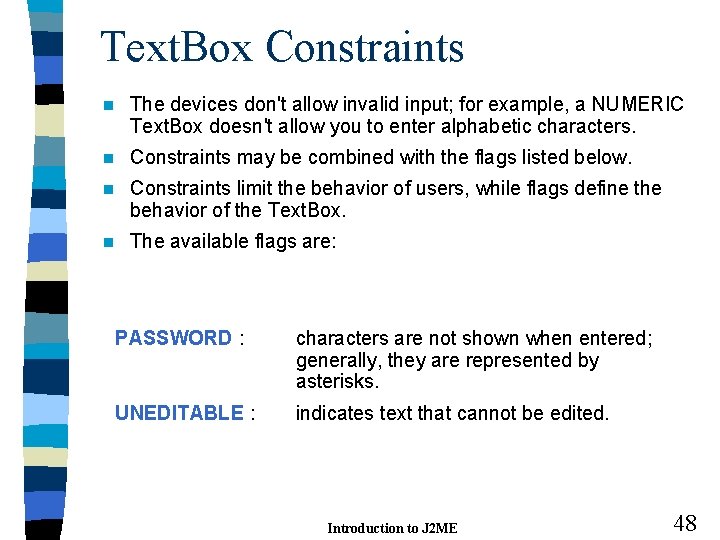 TextBox Constraints

- The devices don't allow invalid input; for example, a NUMERIC TextBox doesn't allow you to enter alphabetic characters.
- Constraints may be combined with the flags listed below.
- Constraints limit the behavior of users, while flags define the behavior of the TextBox.
- The available flags are:

PASSWORD : characters are not shown when entered; generally, they are represented by asterisks.

UNEDITABLE : indicates text that cannot be edited.

Introduction to J2ME

48